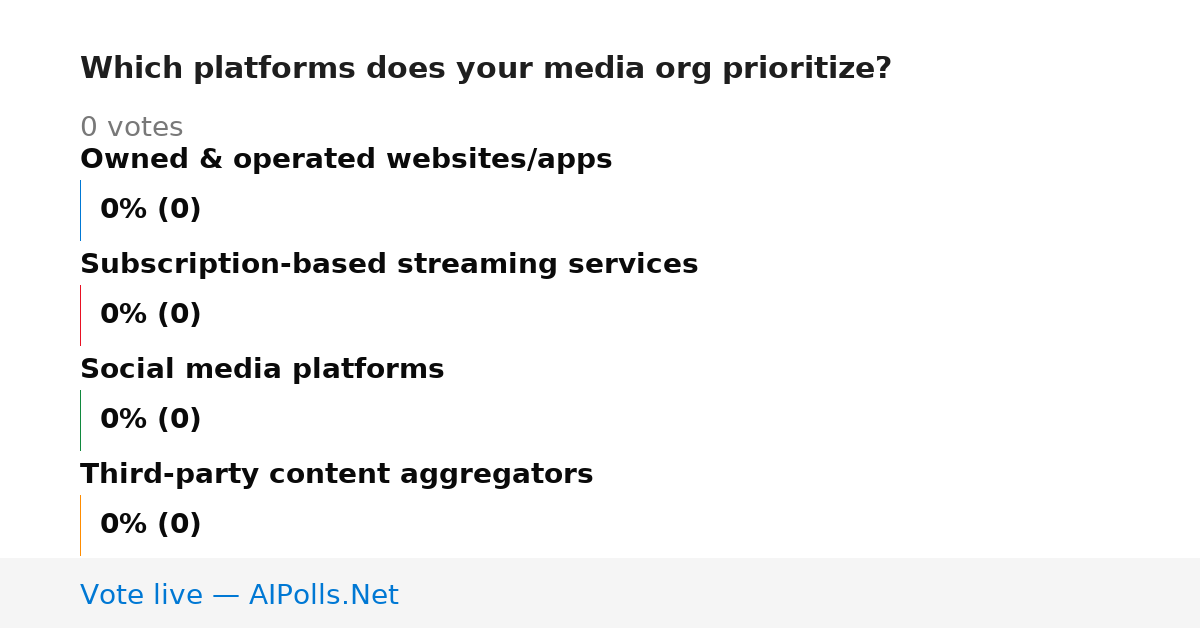 Which platforms does your media org prioritize?

0 votes

Owned & operated websites/apps

0% (0)

Subscription-based streaming services

0% (0)

Social media platforms

0% (0)

Third-party content aggregators

0% (0)

Vote live — AIPolls.Net